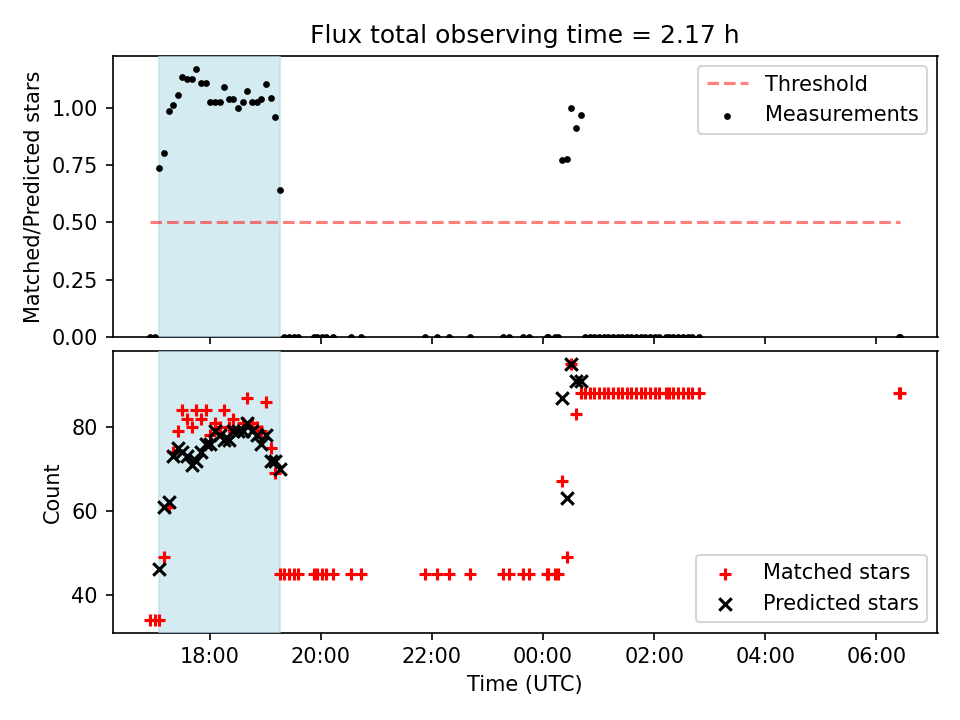 Flux total observing time = 2.17 h

Matched/Predicted stars

1.00
0.75
0.50
0.25
0.00

Threshold
Measurements

Count

80
60
40

Matched stars
Predicted stars

18:00
20:00
22:00
00:00
02:00
04:00
06:00

Time (UTC)